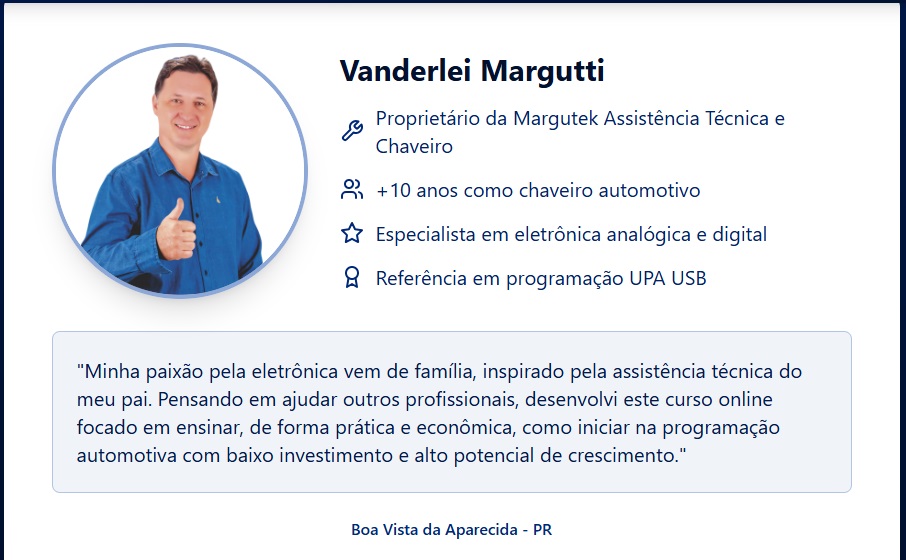 Vanderlei Margutti

Proprietário da Margutek Assistência Técnica e Chaveiro

+10 anos como chaveiro automotivo

Especialista em eletrônica analógica e digital

Referência em programação UPA USB

"Minha paixão pela eletrônica vem de família, inspirado pela assistência técnica do meu pai. Pensando em ajudar outros profissionais, desenvolvi este curso online focado em ensinar, de forma prática e econômica, como iniciar na programação automotiva com baixo investimento e alto potencial de crescimento."

Boa Vista da Aparecida - PR